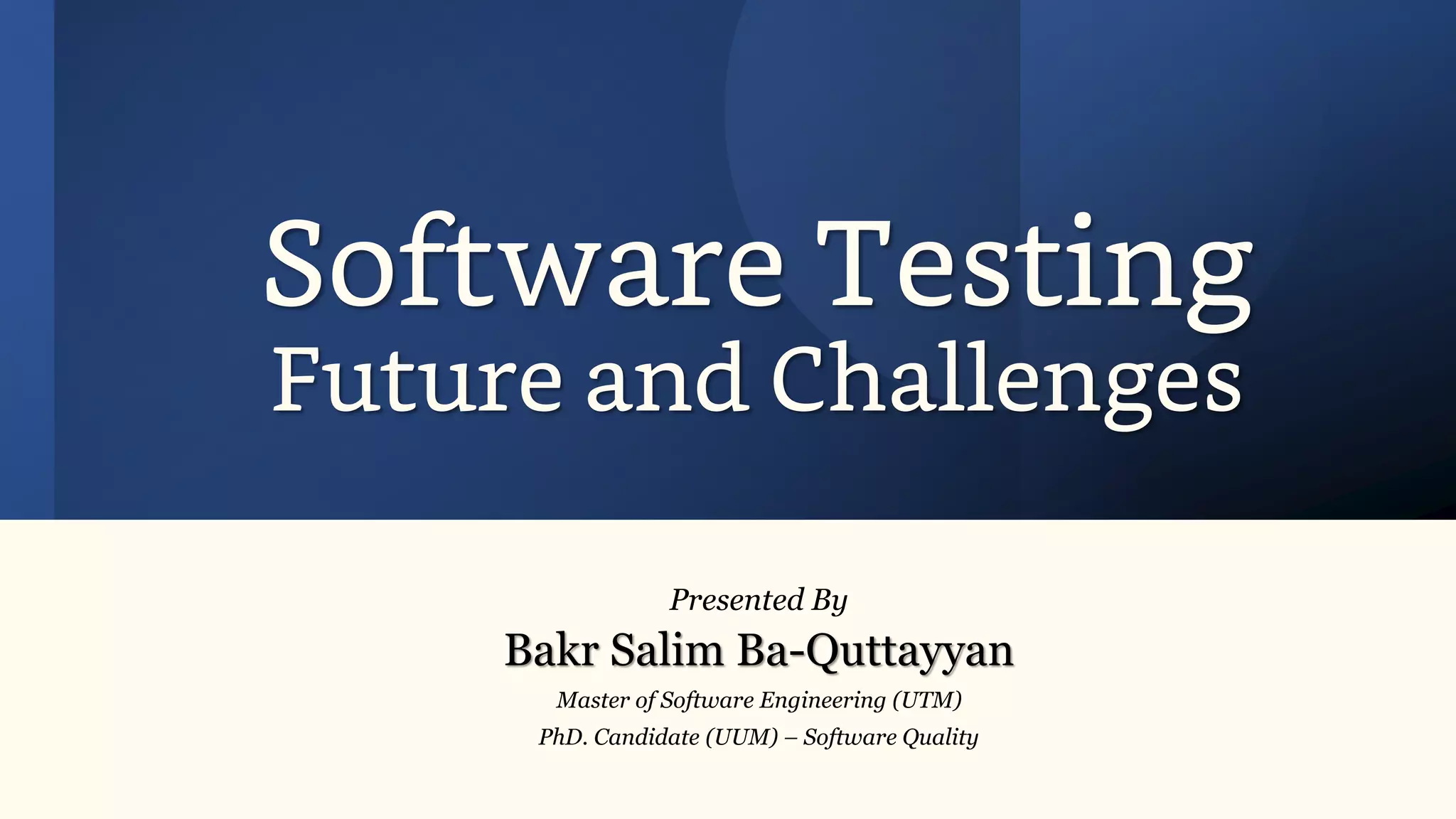 Software Testing
Future and Challenges

Presented By
Bakr Salim Ba-Quttayyan
Master of Software Engineering (UTM)
PhD. Candidate (UUM) – Software Quality